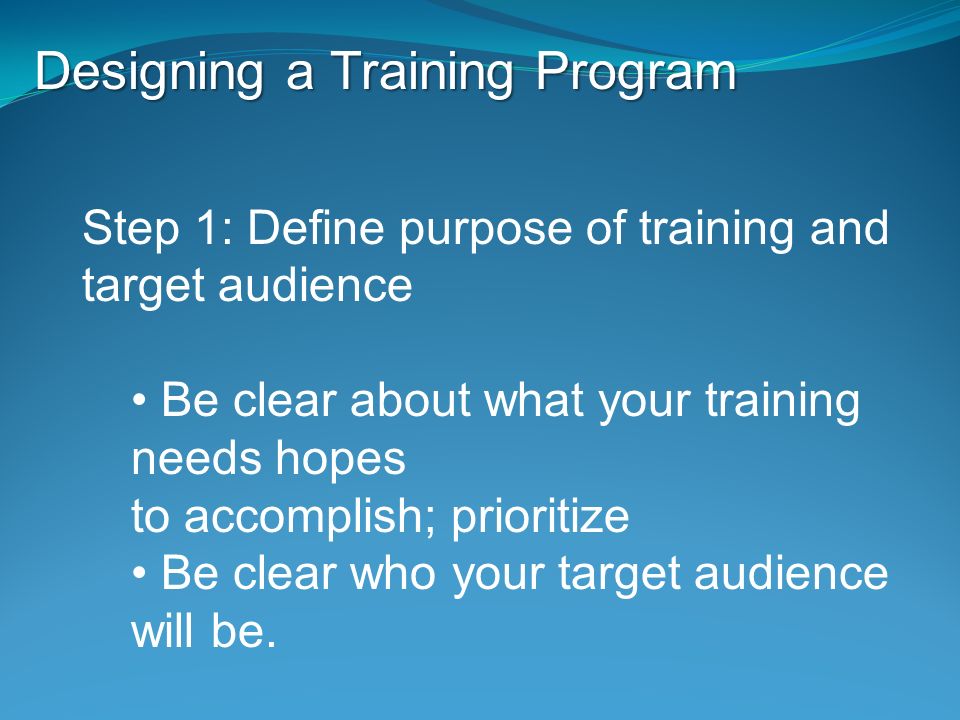 Designing a Training Program

Step 1: Define purpose of training and target audience

• Be clear about what your training needs hopes to accomplish; prioritize
• Be clear who your target audience will be.